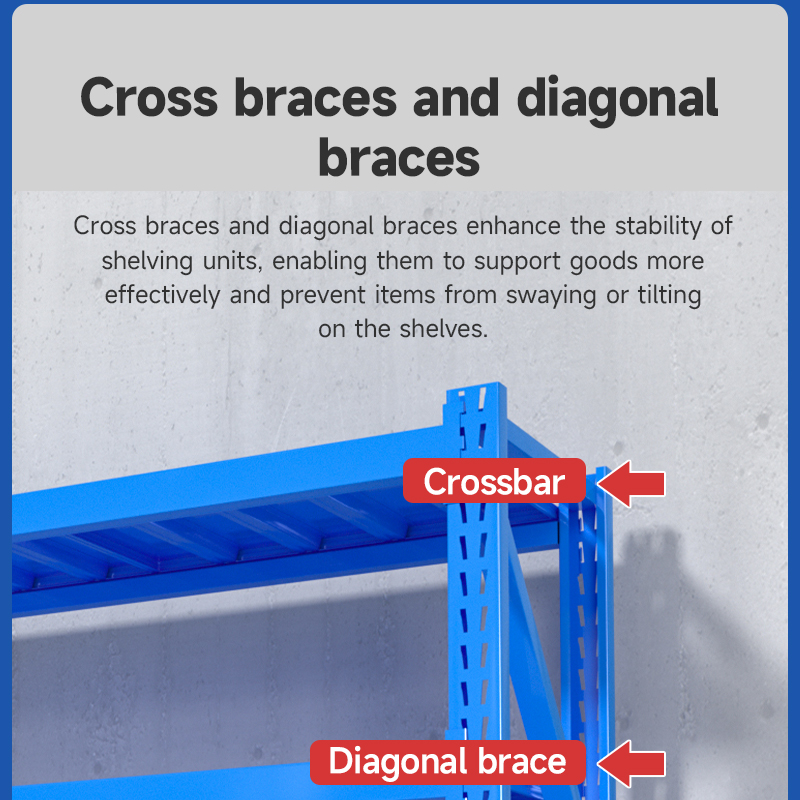 Cross braces and diagonal braces

Cross braces and diagonal braces enhance the stability of shelving units, enabling them to support goods more effectively and prevent items from swaying or tilting on the shelves.

Crossbar

Diagonal brace